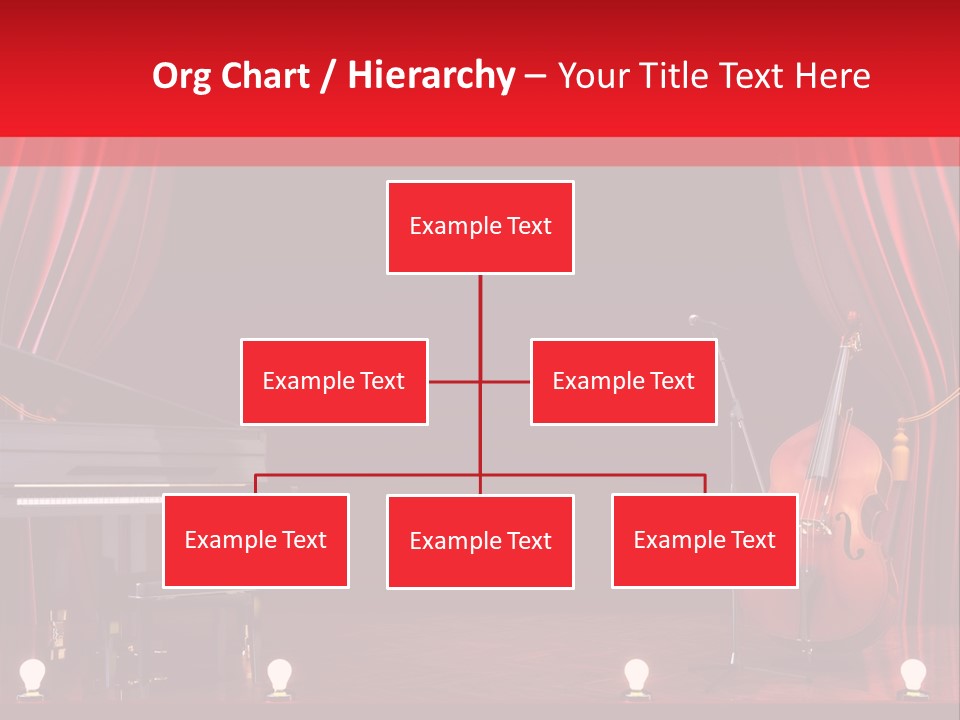 Org Chart / Hierarchy – Your Title Text Here

Example Text

Example Text

Example Text

Example Text

Example Text

Example Text